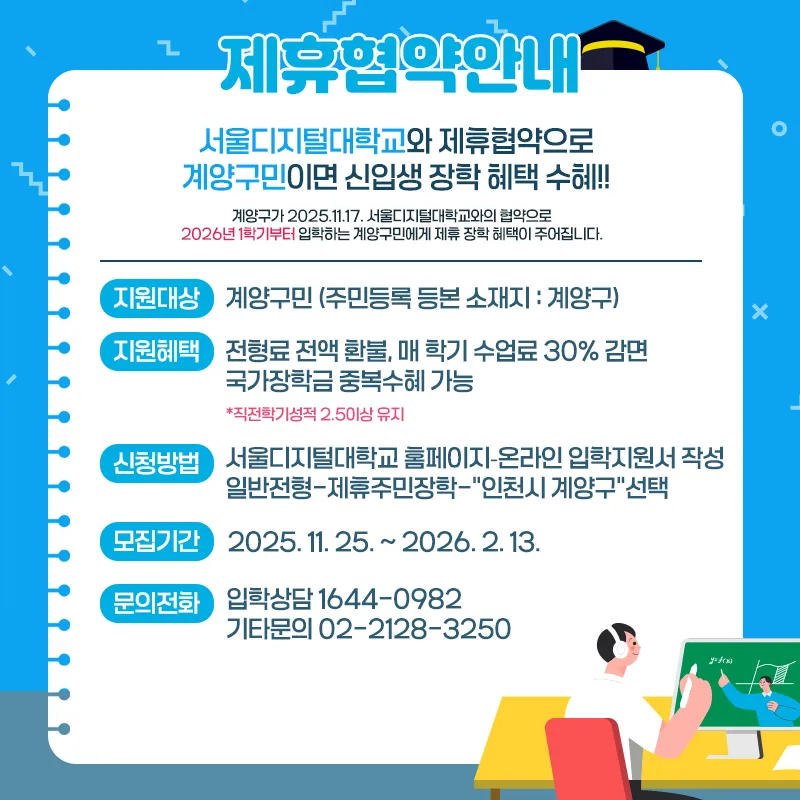 제휴협약안내

서울디지털대학교와 제휴협약으로
계양구민이면 신입생 장학 혜택 수혜!!

계양구가 2025.11.17. 서울디지털대학교와의 협약으로
2026년 1학기부터 입학하는 계양구민에게 제휴 장학 혜택이 주어집니다.

지원대상 계양구민 (주민등록 등본 소재지 : 계양구)

지원혜택 전형료 전액 환불, 매 학기 수업료 30% 감면
국가장학금 중복수혜 가능
*직전학기성적 2.5이상 유지

신청방법 서울디지털대학교 홈페이지-온라인 입학지원서 작성
일반전형-제휴주민장학-"인천시 계양구"선택

모집기간 2025. 11. 25. ~ 2026. 2. 13.

문의전화 입학상담 1644-0982
기타문의 02-2128-3250

$y=f(x)$